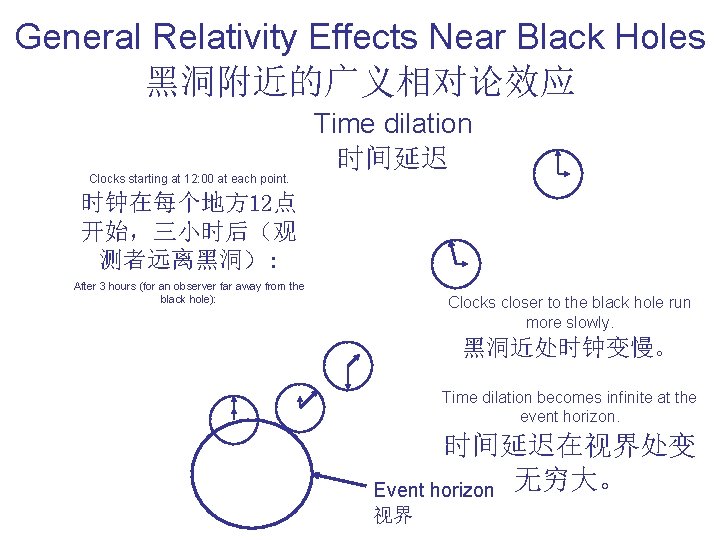 General Relativity Effects Near Black Holes
黑洞附近的广义相对论效应

Time dilation
时间延迟

Clocks starting at 12:00 at each point.
时钟在每个地方12点开始，三小时后（观测者远离黑洞）：
After 3 hours (for an observer far away from the black hole):

Clocks closer to the black hole run more slowly.
黑洞近处时钟变慢。

Time dilation becomes infinite at the event horizon.
时间延迟在视界处变无穷大。

Event horizon
视界